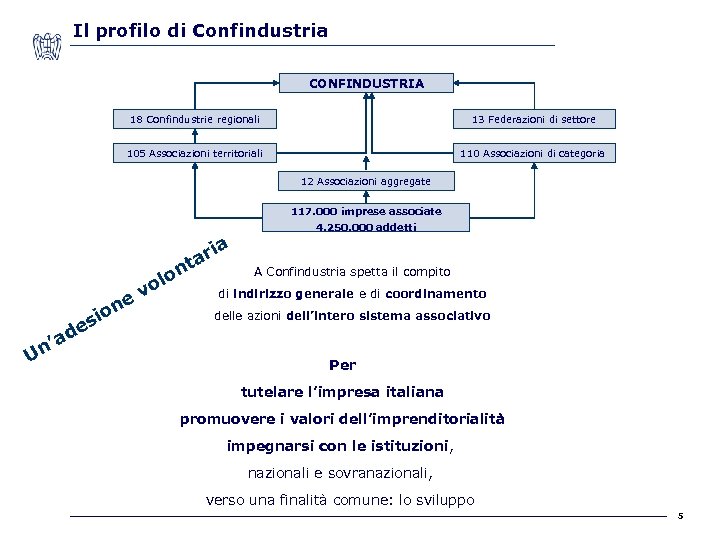 Il profilo di Confindustria

CONFINDUSTRIA

18 Confindustrie regionali

13 Federazioni di settore

105 Associazioni territoriali

110 Associazioni di categoria

12 Associazioni aggregate

117.000 imprese associate
4.250.000 addetti

Un'adesione volontaria

A Confindustria spetta il compito
di indirizzo generale e di coordinamento
delle azioni dell'intero sistema associativo

Per
tutelare l'impresa italiana
promuovere i valori dell'imprenditorialità
impegnarsi con le istituzioni,
nazionali e sovranazionali,
verso una finalità comune: lo sviluppo

5